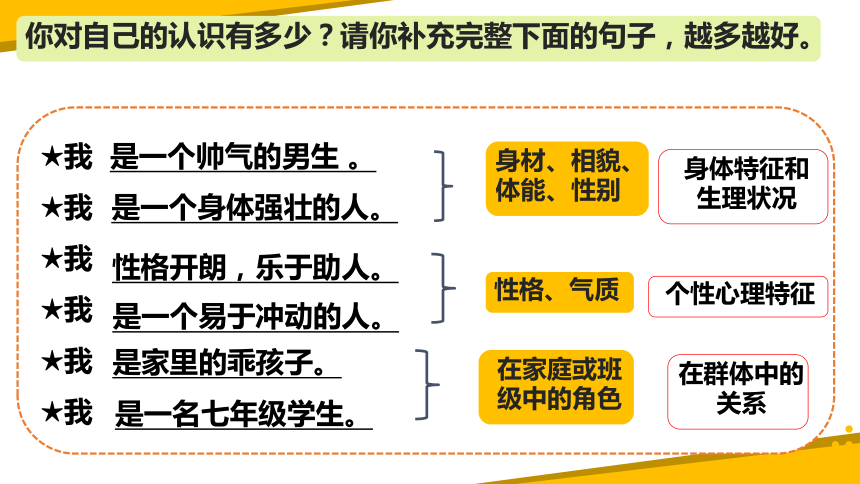 你对自己的认识有多少？请你补充完整下面的句子，越多越好。

★我 是一个帅气的男生 。
★我 是一个身体强壮的人。

身材、相貌、体能、性别

身体特征和生理状况

★我 性格开朗，乐于助人。
★我 是一个易于冲动的人。

性格、气质

个性心理特征

★我 是家里的乖孩子。
★我 是一名七年级学生。

在家庭或班级中的角色

在群体中的关系